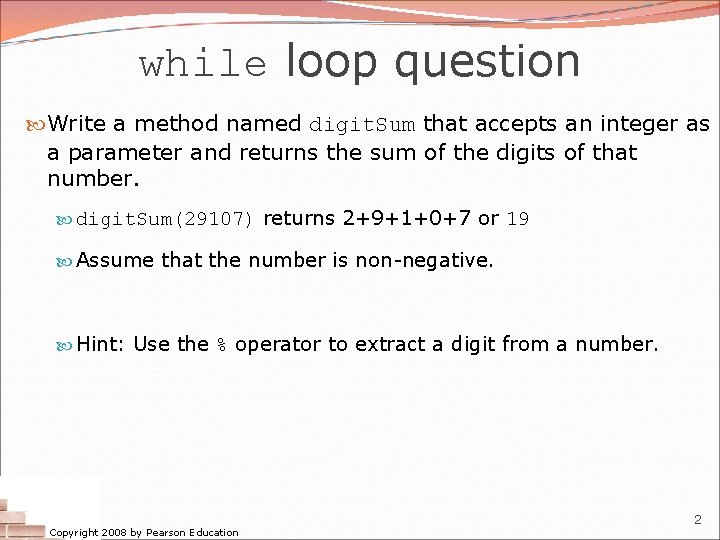 while loop question

Write a method named digitSum that accepts an integer as a parameter and returns the sum of the digits of that number.

digitSum(29107) returns 2+9+1+0+7 or 19

Assume that the number is non-negative.

Hint: Use the % operator to extract a digit from a number.

Copyright 2008 by Pearson Education

2